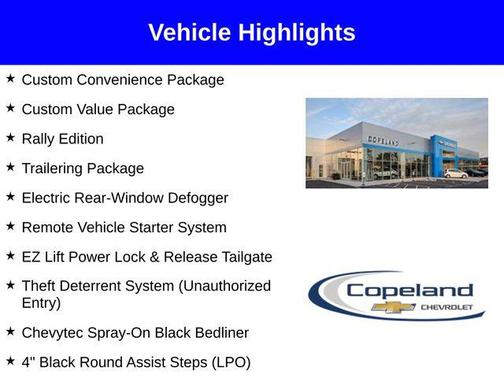 Vehicle Highlights

★ Custom Convenience Package

★ Custom Value Package

★ Rally Edition

★ Trailering Package

★ Electric Rear-Window Defogger

★ Remote Vehicle Starter System

★ EZ Lift Power Lock & Release Tailgate

★ Theft Deterrent System (Unauthorized Entry)

★ Chevytec Spray-On Black Bedliner

★ 4" Black Round Assist Steps (LPO)

COPELAND

Copeland
CHEVROLET